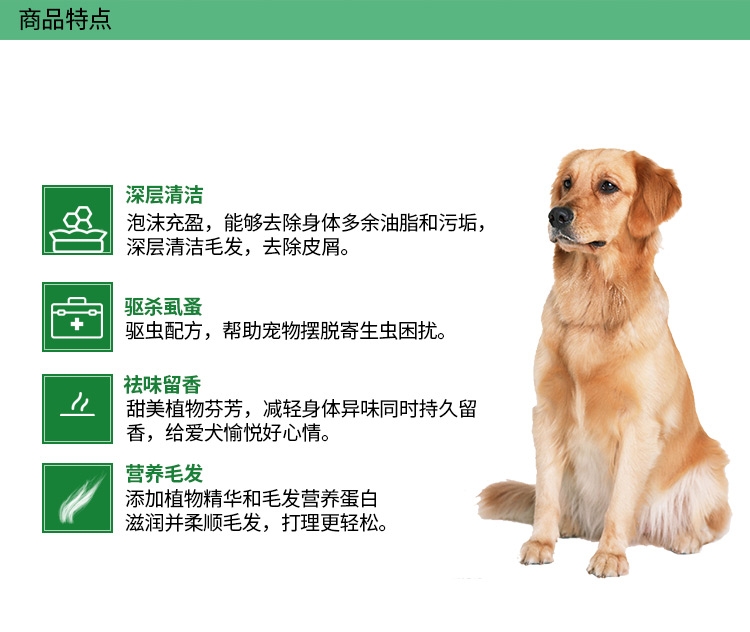 商品特点

深层清洁
泡沫充盈，能够去除身体多余油脂和污垢，深层清洁毛发，去除皮屑。

驱杀虱蚤
驱虫配方，帮助宠物摆脱寄生虫困扰。

祛味留香
甜美植物芬芳，减轻身体异味同时持久留香，给爱犬愉悦好心情。

营养毛发
添加植物精华和毛发营养蛋白
滋润并柔顺毛发，打理更轻松。